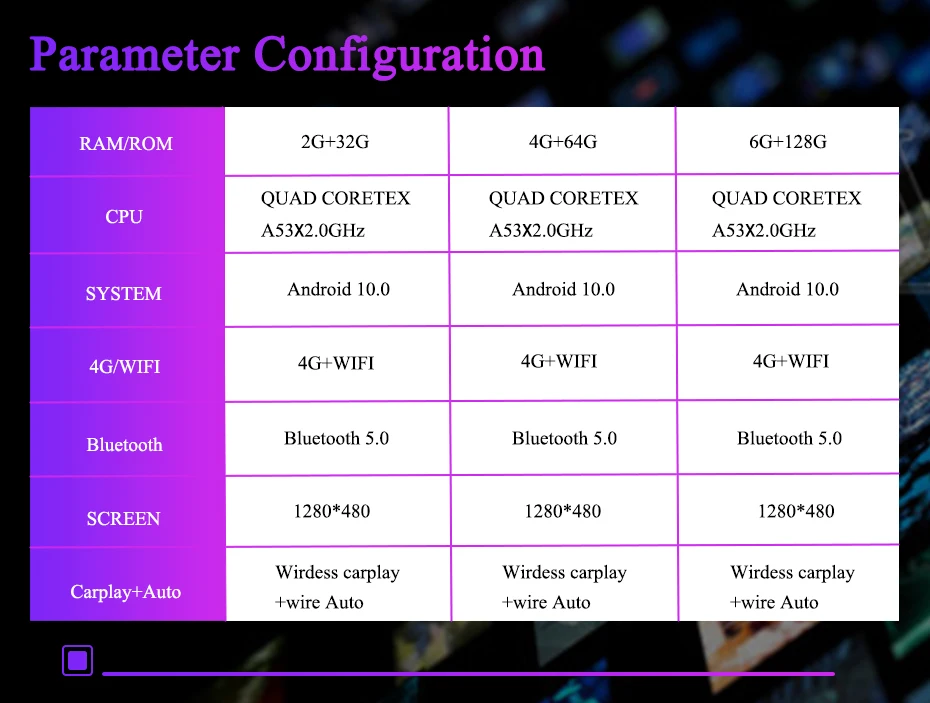 Parameter Configuration

| RAM/ROM | 2G+32G | 4G+64G | 6G+128G |
|---|---|---|---|
| CPU | QUAD CORETEX A53X2.0GHz | QUAD CORETEX A53X2.0GHz | QUAD CORETEX A53X2.0GHz |
| SYSTEM | Android 10.0 | Android 10.0 | Android 10.0 |
| 4G/WIFI | 4G+WIFI | 4G+WIFI | 4G+WIFI |
| Bluetooth | Bluetooth 5.0 | Bluetooth 5.0 | Bluetooth 5.0 |
| SCREEN | 1280*480 | 1280*480 | 1280*480 |
| Carplay+Auto | Wirdess carplay +wire Auto | Wirdess carplay +wire Auto | Wirdess carplay +wire Auto |